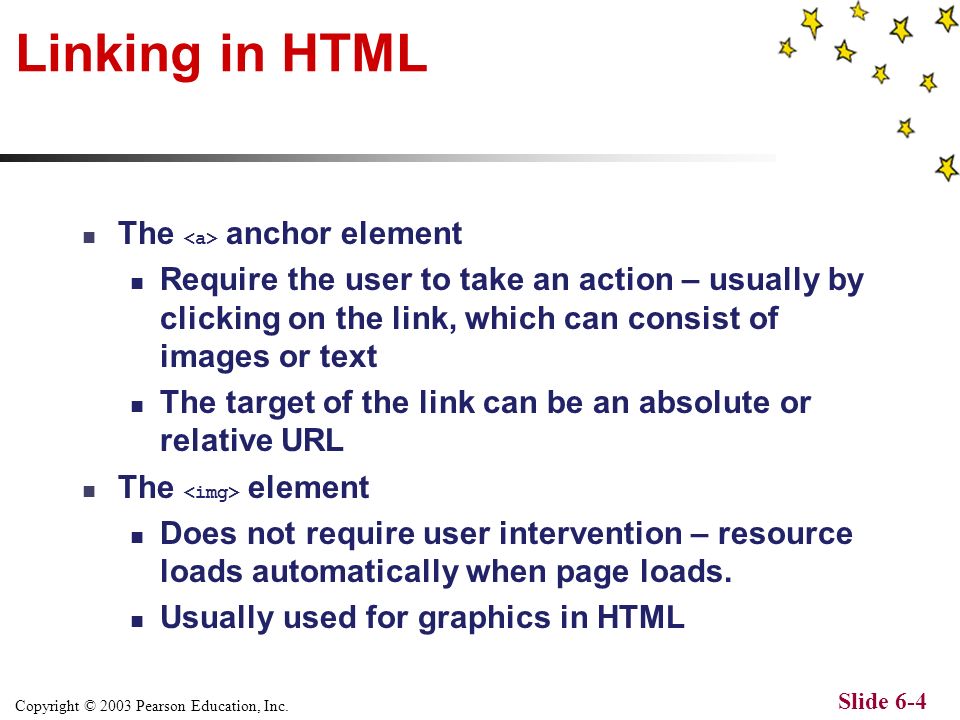 Linking in HTML

- The <a> anchor element
  - Require the user to take an action – usually by clicking on the link, which can consist of images or text
  - The target of the link can be an absolute or relative URL
- The <img> element
  - Does not require user intervention – resource loads automatically when page loads.
  - Usually used for graphics in HTML

Copyright © 2003 Pearson Education, Inc.

Slide 6-4